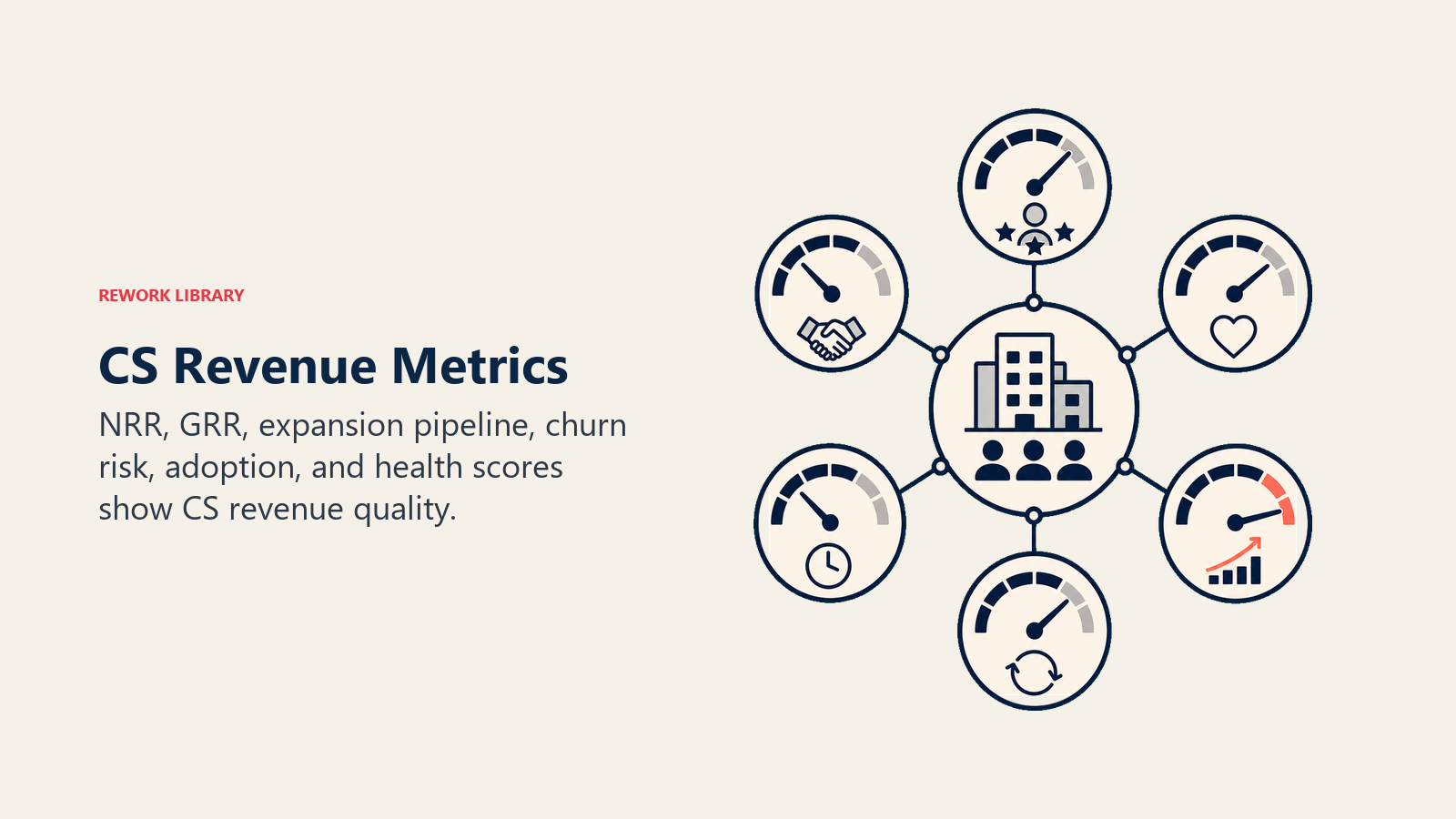 REWORK LIBRARY

CS Revenue Metrics

NRR, GRR, expansion pipeline, churn risk, adoption, and health scores show CS revenue quality.